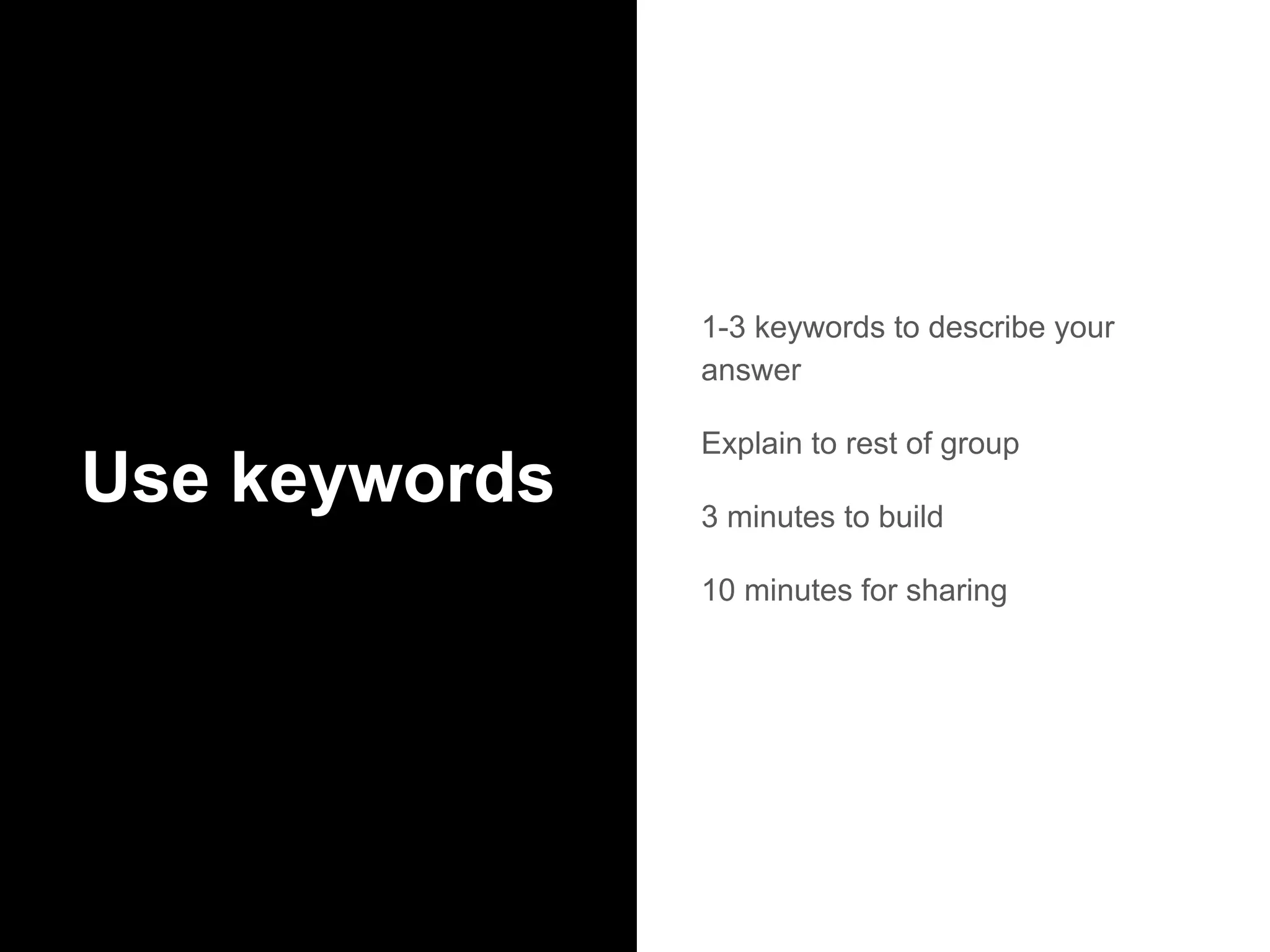 Use keywords

1-3 keywords to describe your answer

Explain to rest of group

3 minutes to build

10 minutes for sharing